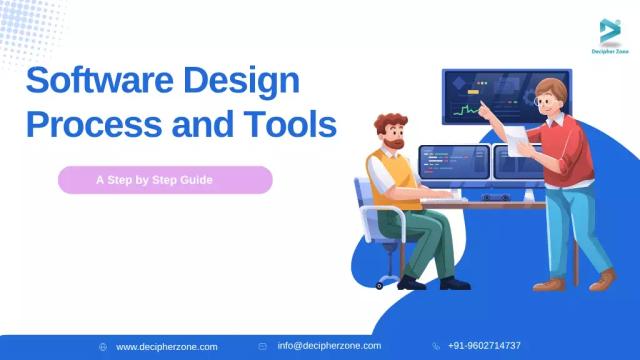 Decipher Zone

Software Design Process and Tools

A Step by Step Guide

www.decipherzone.com

info@decipherzone.com

+91-9602714737